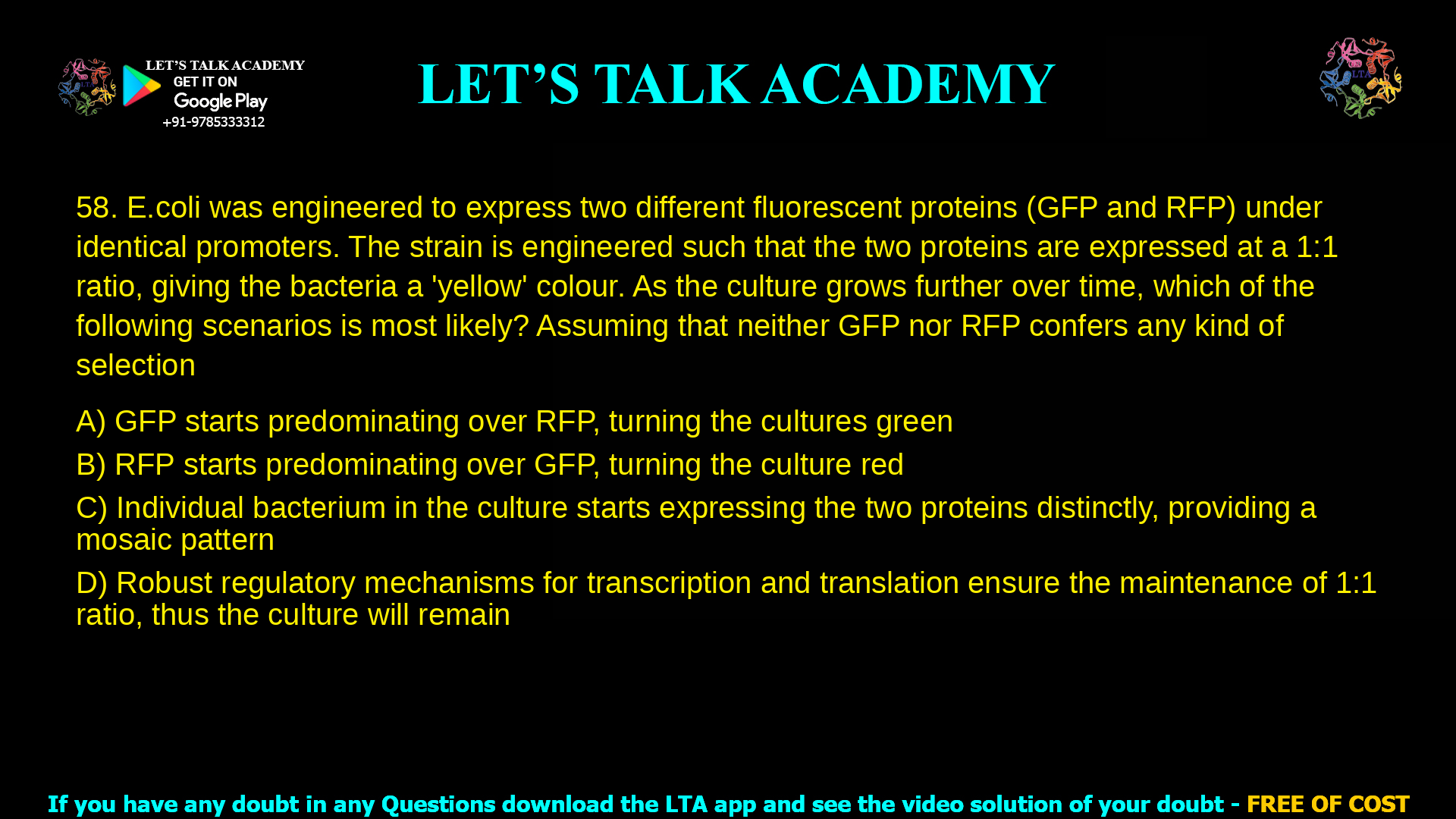 LET'S TALK ACADEMY
GET IT ON
Google Play
+91-9785333312

LET'S TALK ACADEMY

LTA

58. E.coli was engineered to express two different fluorescent proteins (GFP and RFP) under identical promoters. The strain is engineered such that the two proteins are expressed at a 1:1 ratio, giving the bacteria a 'yellow' colour. As the culture grows further over time, which of the following scenarios is most likely? Assuming that neither GFP nor RFP confers any kind of selection

A) GFP starts predominating over RFP, turning the cultures green

B) RFP starts predominating over GFP, turning the culture red

C) Individual bacterium in the culture starts expressing the two proteins distinctly, providing a mosaic pattern

D) Robust regulatory mechanisms for transcription and translation ensure the maintenance of 1:1 ratio, thus the culture will remain

If you have any doubt in any Questions download the LTA app and see the video solution of your doubt - FREE OF COST